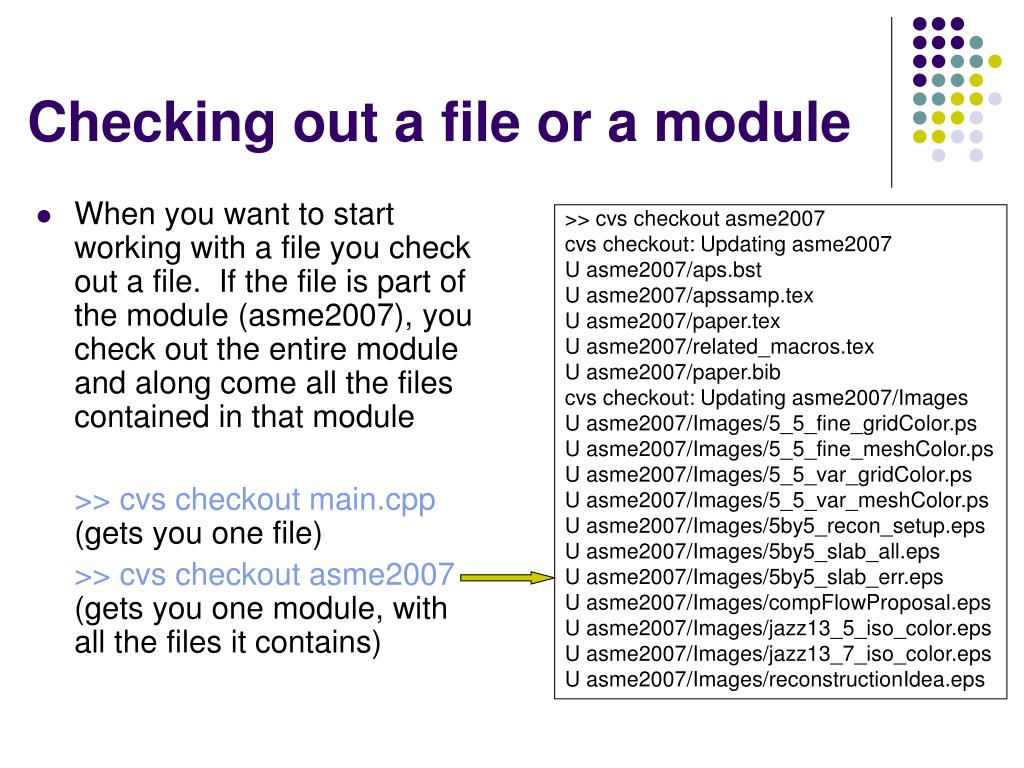 Checking out a file or a module

When you want to start working with a file you check out a file. If the file is part of the module (asme2007), you check out the entire module and along come all the files contained in that module

>> cvs checkout main.cpp (gets you one file)

>> cvs checkout asme2007 (gets you one module, with all the files it contains)

>> cvs checkout asme2007
cvs checkout: Updating asme2007
U asme2007/aps.bst
U asme2007/apssamp.tex
U asme2007/paper.tex
U asme2007/related_macros.tex
U asme2007/paper.bib
cvs checkout: Updating asme2007/Images
U asme2007/Images/5_5_fine_gridColor.ps
U asme2007/Images/5_5_fine_meshColor.ps
U asme2007/Images/5_5_var_gridColor.ps
U asme2007/Images/5_5_var_meshColor.ps
U asme2007/Images/5by5_recon_setup.eps
U asme2007/Images/5by5_slab_all.eps
U asme2007/Images/5by5_slab_err.eps
U asme2007/Images/compFlowProposal.eps
U asme2007/Images/jazz13_5_iso_color.eps
U asme2007/Images/jazz13_7_iso_color.eps
U asme2007/Images/reconstructionIdea.eps